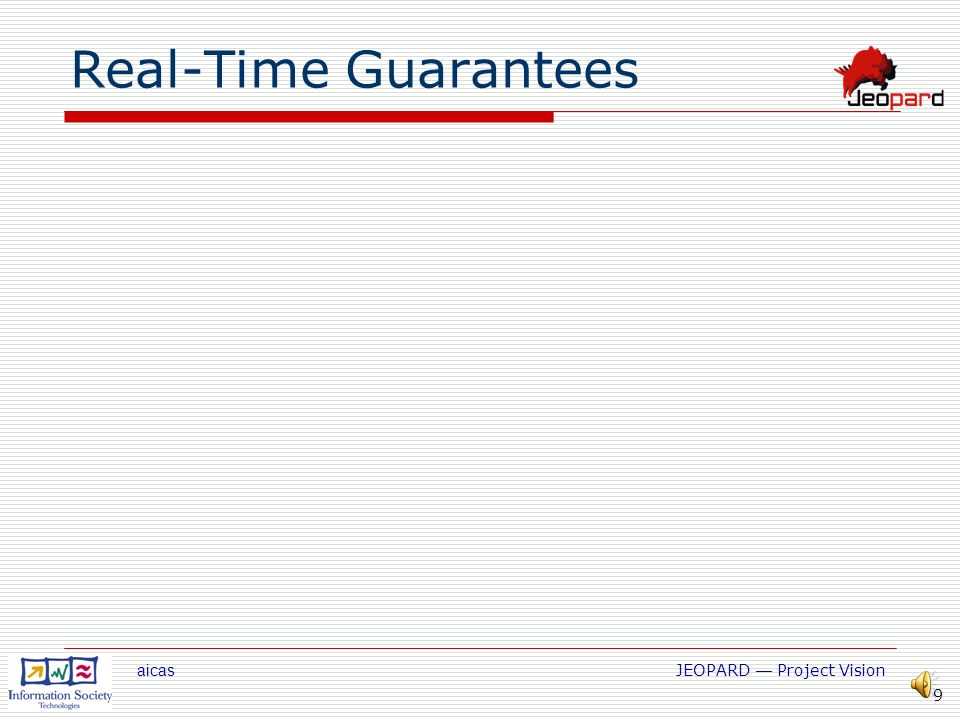 Real-Time Guarantees

Jeopard

Information Society Technologies

aicas

JEOPARD — Project Vision

9